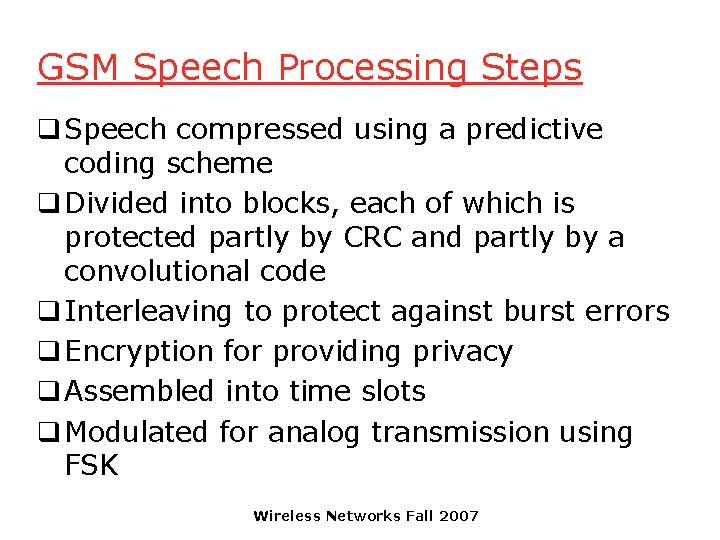 GSM Speech Processing Steps

❑ Speech compressed using a predictive coding scheme

❑ Divided into blocks, each of which is protected partly by CRC and partly by a convolutional code

❑ Interleaving to protect against burst errors

❑ Encryption for providing privacy

❑ Assembled into time slots

❑ Modulated for analog transmission using FSK

Wireless Networks Fall 2007